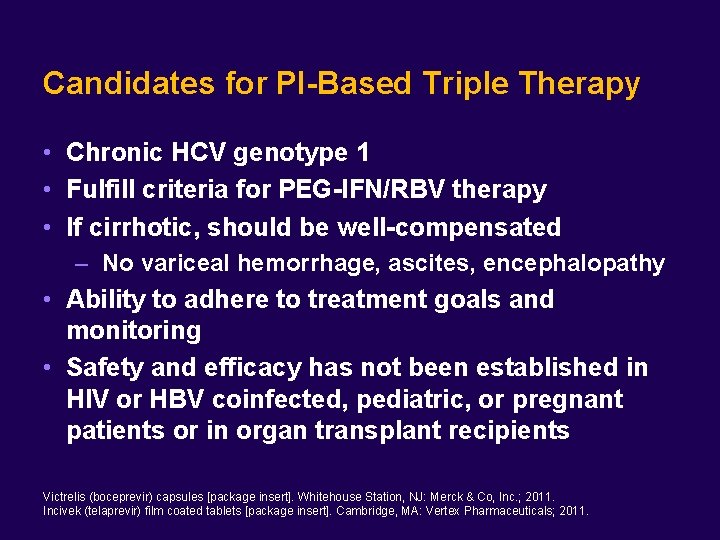 Candidates for PI-Based Triple Therapy

• Chronic HCV genotype 1
• Fulfill criteria for PEG-IFN/RBV therapy
• If cirrhotic, should be well-compensated
– No variceal hemorrhage, ascites, encephalopathy
• Ability to adhere to treatment goals and monitoring
• Safety and efficacy has not been established in HIV or HBV coinfected, pediatric, or pregnant patients or in organ transplant recipients

Victrelis (boceprevir) capsules [package insert]. Whitehouse Station, NJ: Merck & Co, Inc.; 2011.
Incivek (telaprevir) film coated tablets [package insert]. Cambridge, MA: Vertex Pharmaceuticals; 2011.